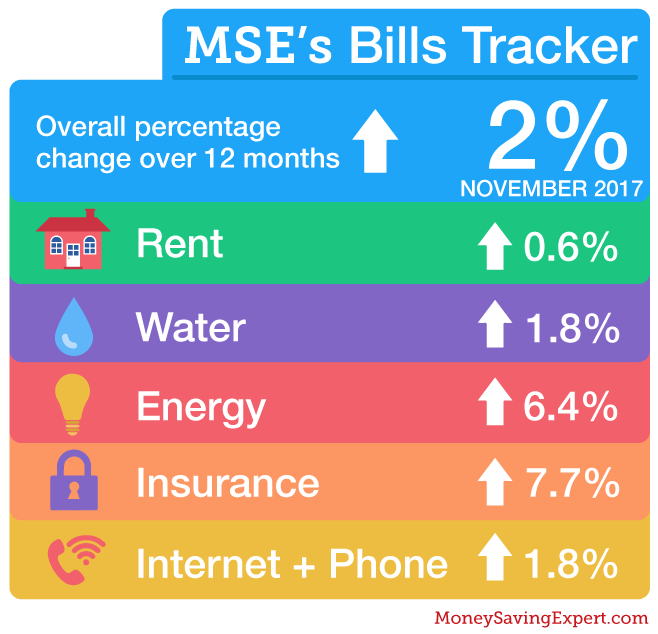 MSE's Bills Tracker

Overall percentage change over 12 months 2%
NOVEMBER 2017

Rent 0.6%

Water 1.8%

Energy 6.4%

Insurance 7.7%

Internet + Phone 1.8%

MoneySavingExpert.com